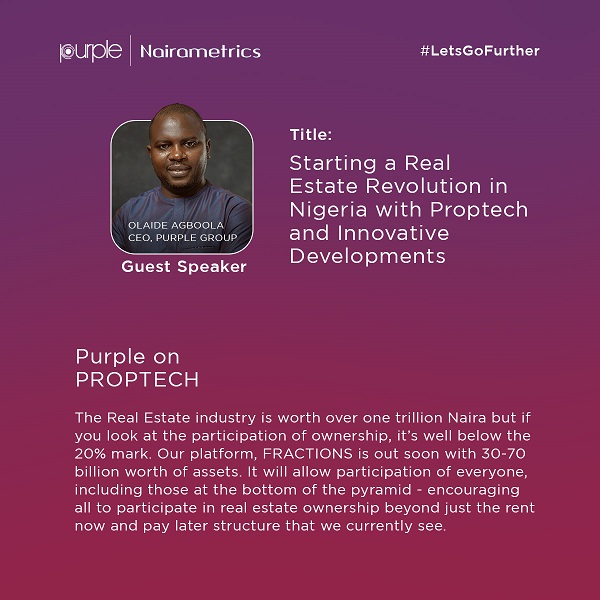 purple | Nairametrics

#LetsGoFurther

OLAIDE AGBOOLA
CEO, PURPLE GROUP

Guest Speaker

Title:

Starting a Real Estate Revolution in Nigeria with Proptech and Innovative Developments

Purple on PROPTECH

The Real Estate industry is worth over one trillion Naira but if you look at the participation of ownership, it's well below the 20% mark. Our platform, FRACTIONS is out soon with 30-70 billion worth of assets. It will allow participation of everyone, including those at the bottom of the pyramid - encouraging all to participate in real estate ownership beyond just the rent now and pay later structure that we currently see.